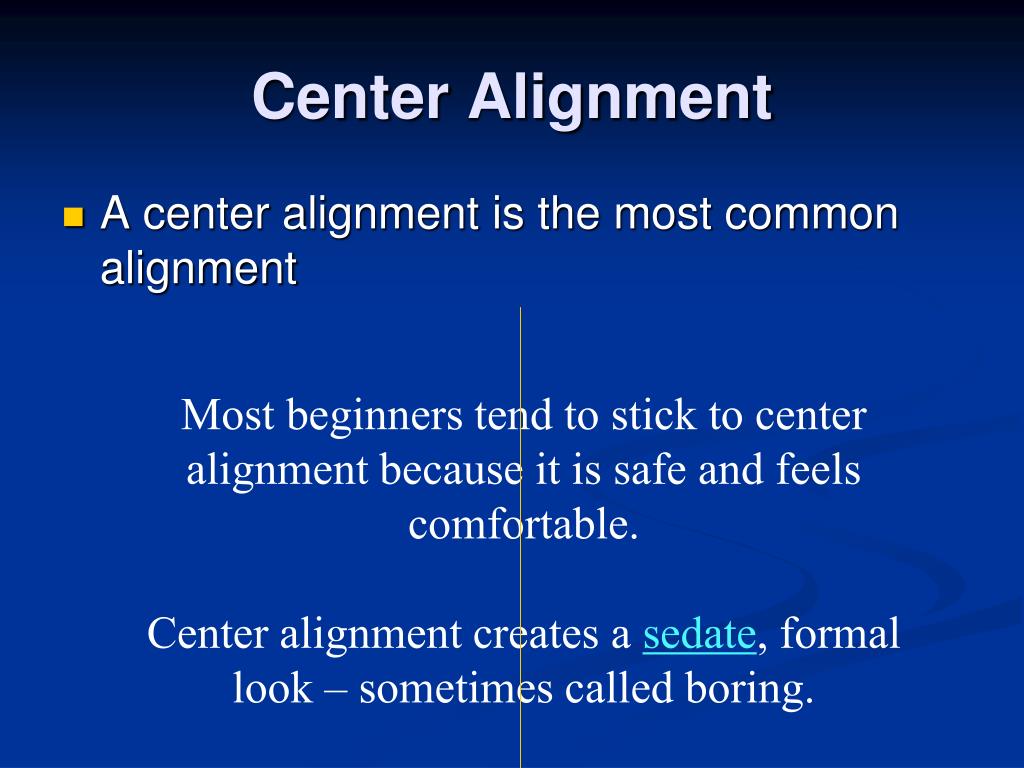 Center Alignment

A center alignment is the most common alignment

Most beginners tend to stick to center alignment because it is safe and feels comfortable.

Center alignment creates a sedate, formal look – sometimes called boring.